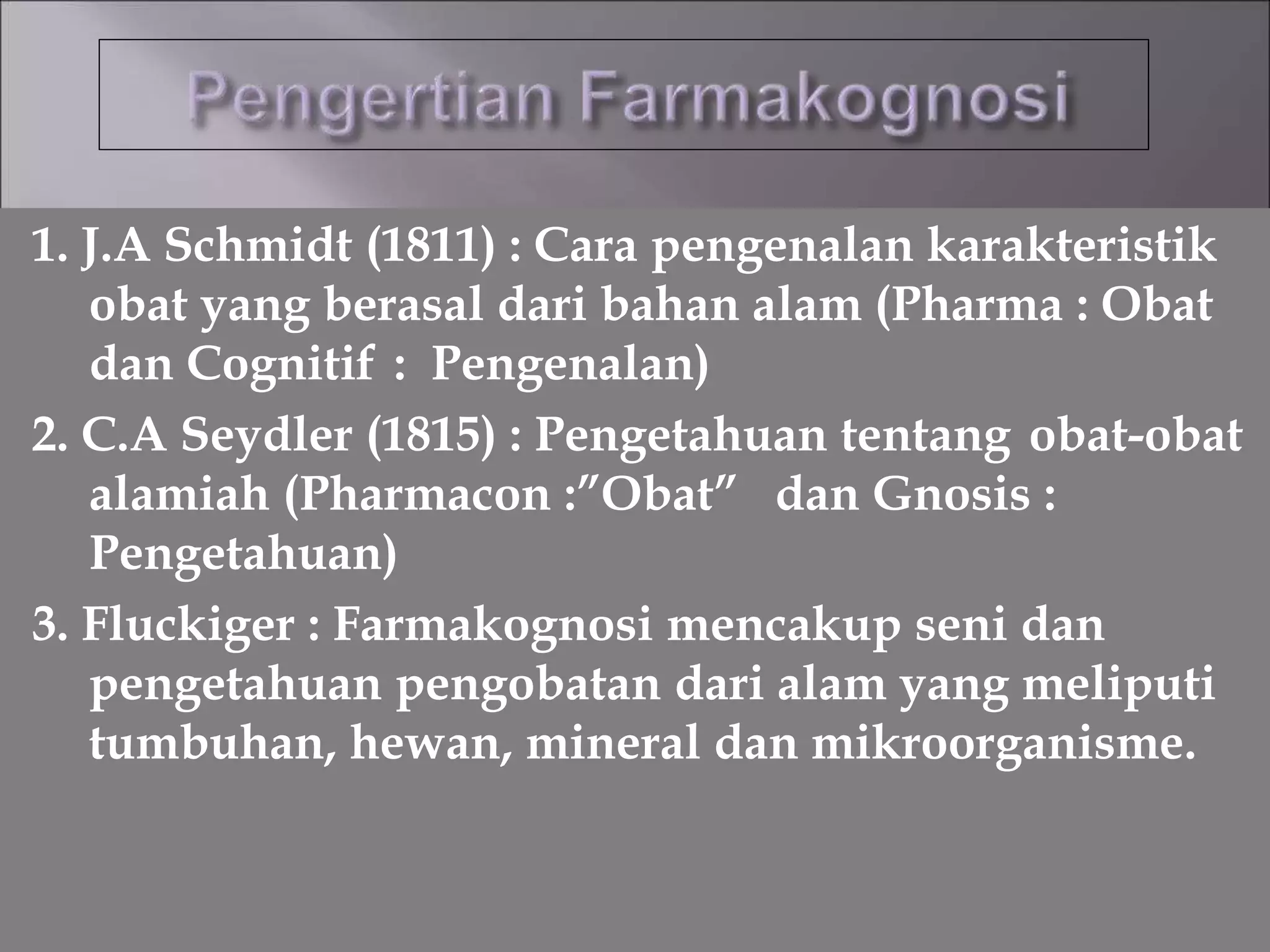 Pengertian Farmakognosi

1. J.A Schmidt (1811) : Cara pengenalan karakteristik obat yang berasal dari bahan alam (Pharma : Obat dan Cognitif : Pengenalan)

2. C.A Seydler (1815) : Pengetahuan tentang obat-obat alamiah (Pharmacon :"Obat" dan Gnosis : Pengetahuan)

3. Fluckiger : Farmakognosi mencakup seni dan pengetahuan pengobatan dari alam yang meliputi tumbuhan, hewan, mineral dan mikroorganisme.